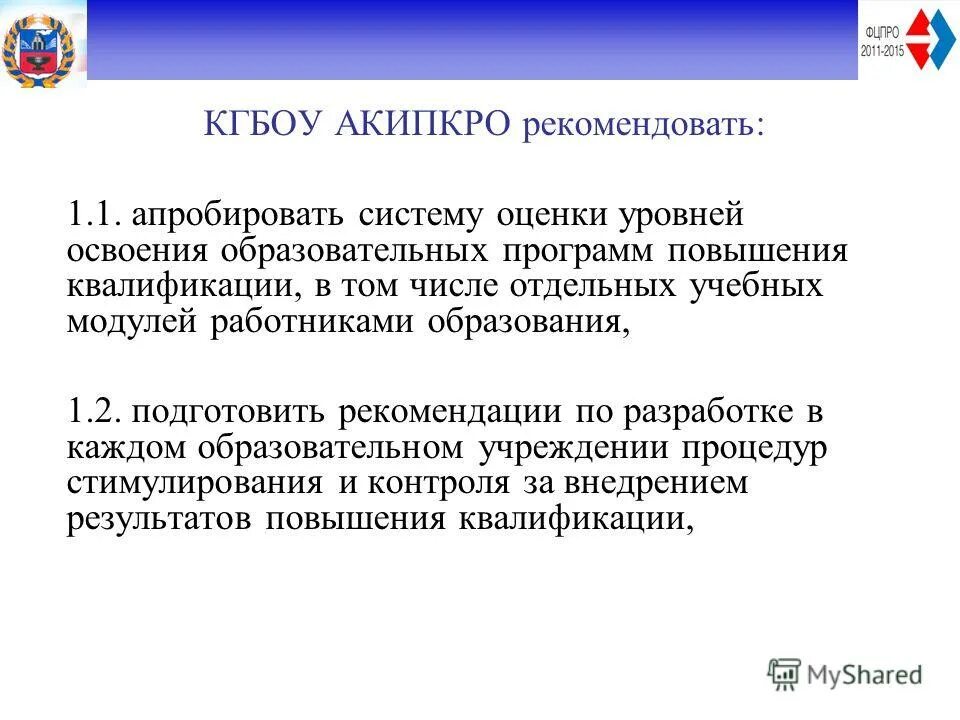 ФЦПРО 2011-2015

КГБОУ АКИПКРО рекомендовать:

1.1. апробировать систему оценки уровней освоения образовательных программ повышения квалификации, в том числе отдельных учебных модулей работниками образования,

1.2. подготовить рекомендации по разработке в каждом образовательном учреждении процедур стимулирования и контроля за внедрением результатов повышения квалификации,

MyShared